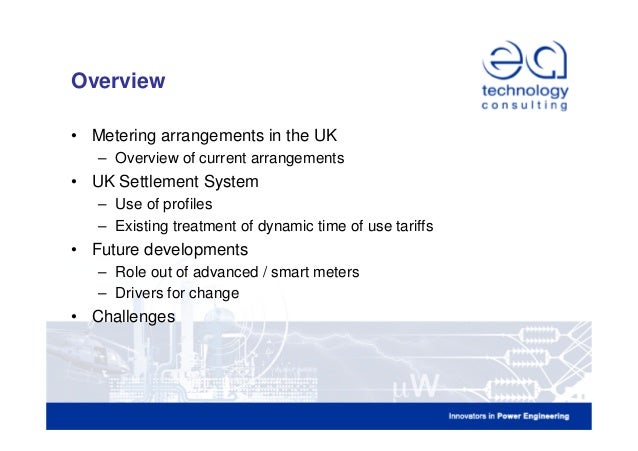 Overview

ea technology consulting

• Metering arrangements in the UK
 – Overview of current arrangements
• UK Settlement System
 – Use of profiles
 – Existing treatment of dynamic time of use tariffs
• Future developments
 – Role out of advanced / smart meters
 – Drivers for change
• Challenges

μW

Innovators in Power Engineering